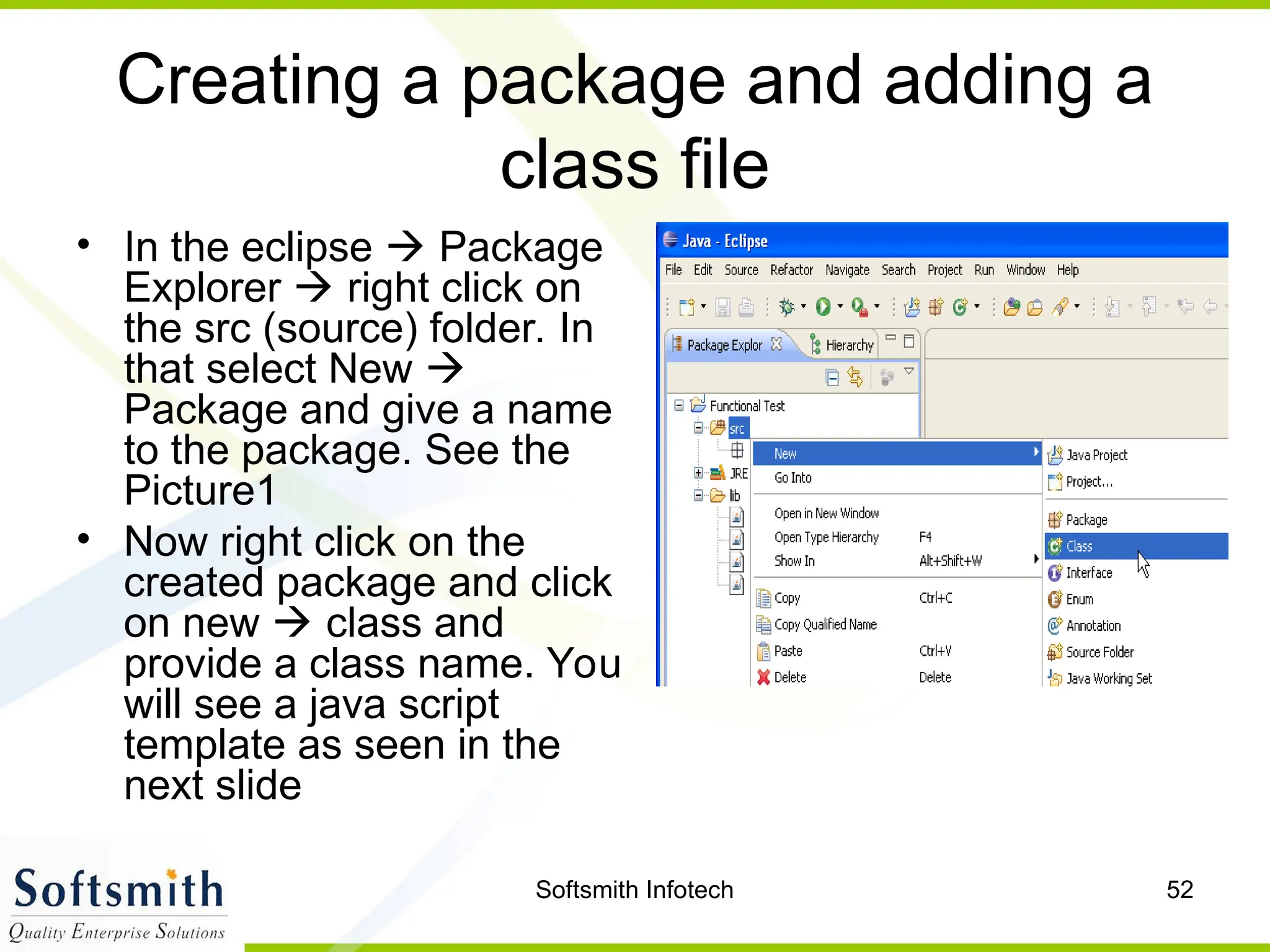 Creating a package and adding a class file

• In the eclipse → Package Explorer → right click on the src (source) folder. In that select New → Package and give a name to the package. See the Picture1

• Now right click on the created package and click on new → class and provide a class name. You will see a java script template as seen in the next slide

Java - Eclipse

File Edit Source Refactor Navigate Search Project Run Window Help

Package Explor Hierarchy

Functional Test
src
JRE
lib

New
Go Into
Open in New Window
Open Type Hierarchy F4
Show In Alt+Shift+W
Copy Ctrl+C
Copy Qualified Name
Paste Ctrl+V
Delete Delete

Java Project
Project...
Package
Class
Interface
Enum
Annotation
Source Folder
Java Working Set

Softsmith
Quality Enterprise Solutions

Softsmith Infotech

52